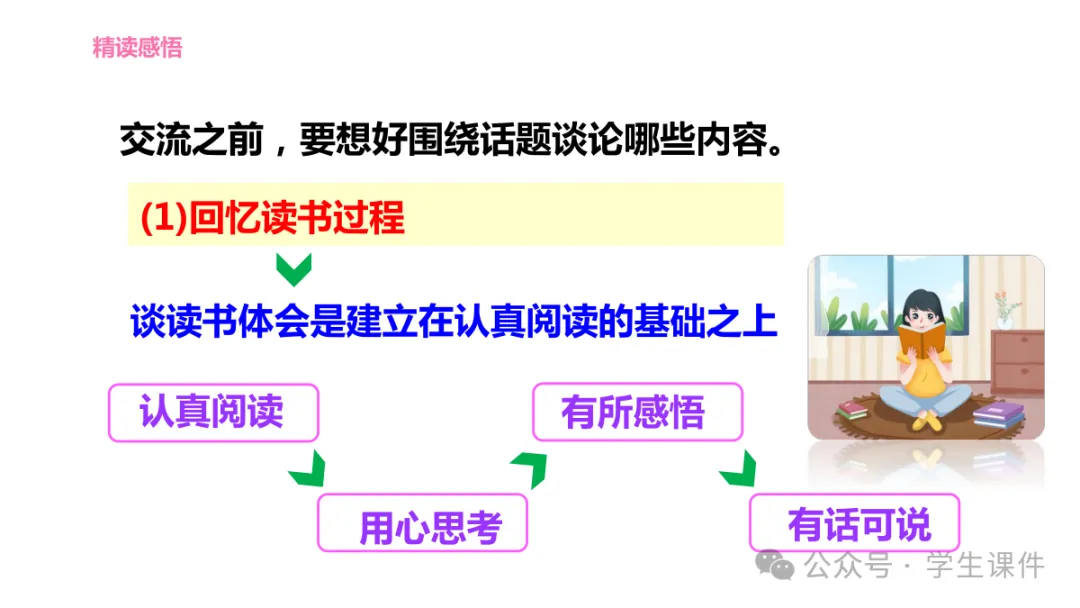 精读感悟

交流之前，要想好围绕话题谈论哪些内容。

(1)回忆读书过程

谈读书体会是建立在认真阅读的基础之上

认真阅读

用心思考

有所感悟

有话可说

公众号 · 学生课件